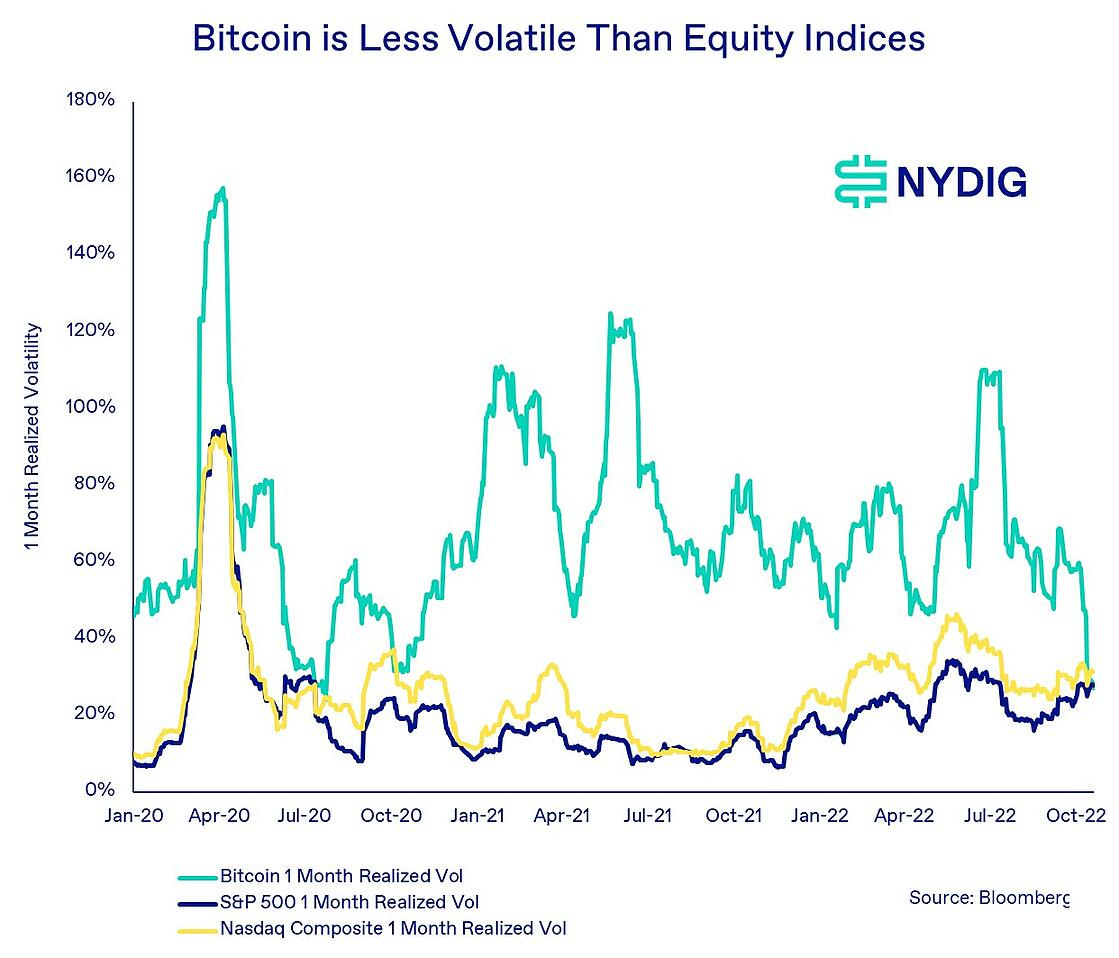 Bitcoin is Less Volatile Than Equity Indices

NYDIG

1 Month Realized Volatility

180%
160%
140%
120%
100%
80%
60%
40%
20%
0%

Jan-20 Apr-20 Jul-20 Oct-20 Jan-21 Apr-21 Jul-21 Oct-21 Jan-22 Apr-22 Jul-22 Oct-22

Bitcoin 1 Month Realized Vol
S&P 500 1 Month Realized Vol
Nasdaq Composite 1 Month Realized Vol

Source: Bloomberg